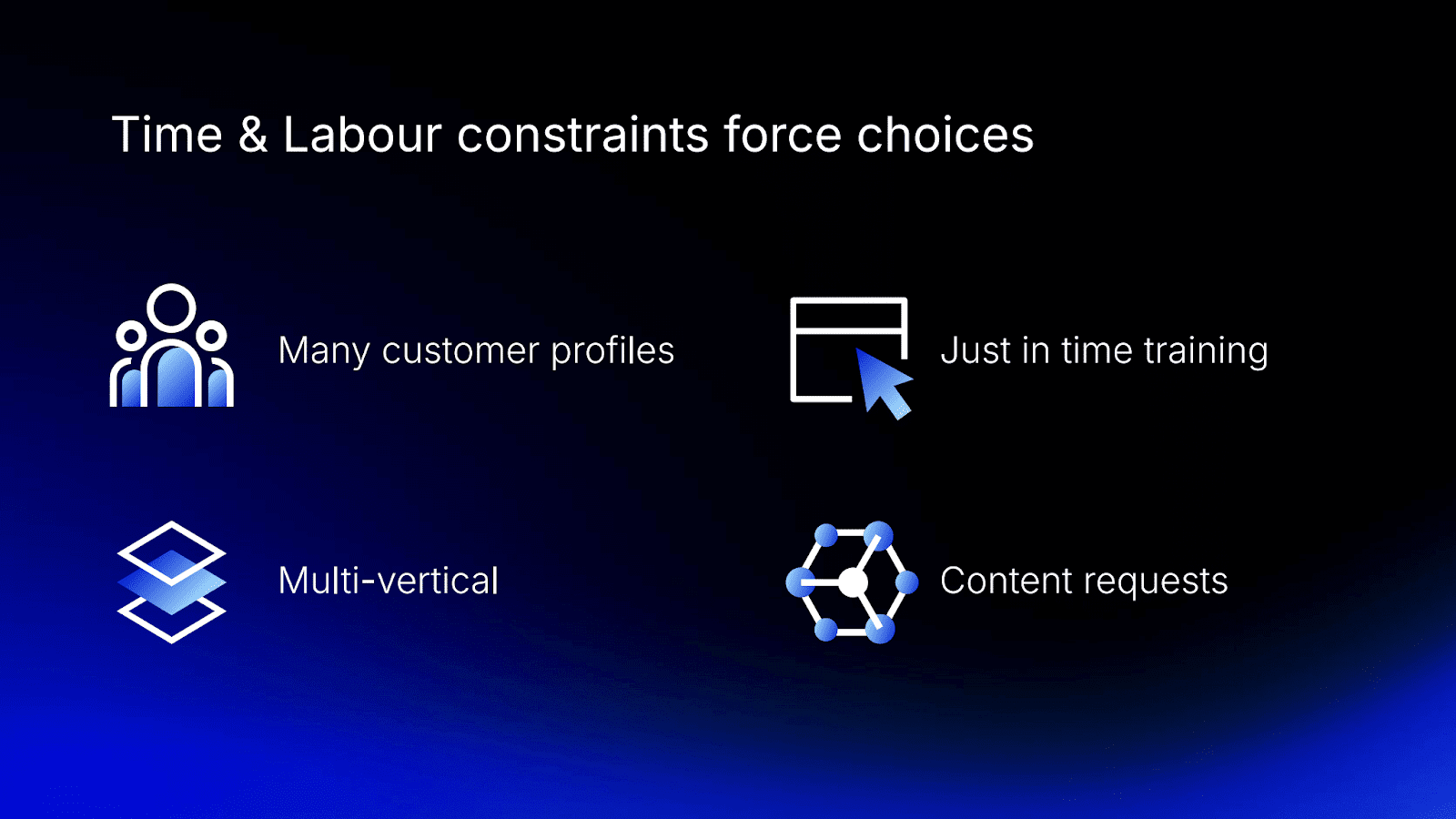 Time & Labour constraints force choices

Many customer profiles

Just in time training

Multi-vertical

Content requests